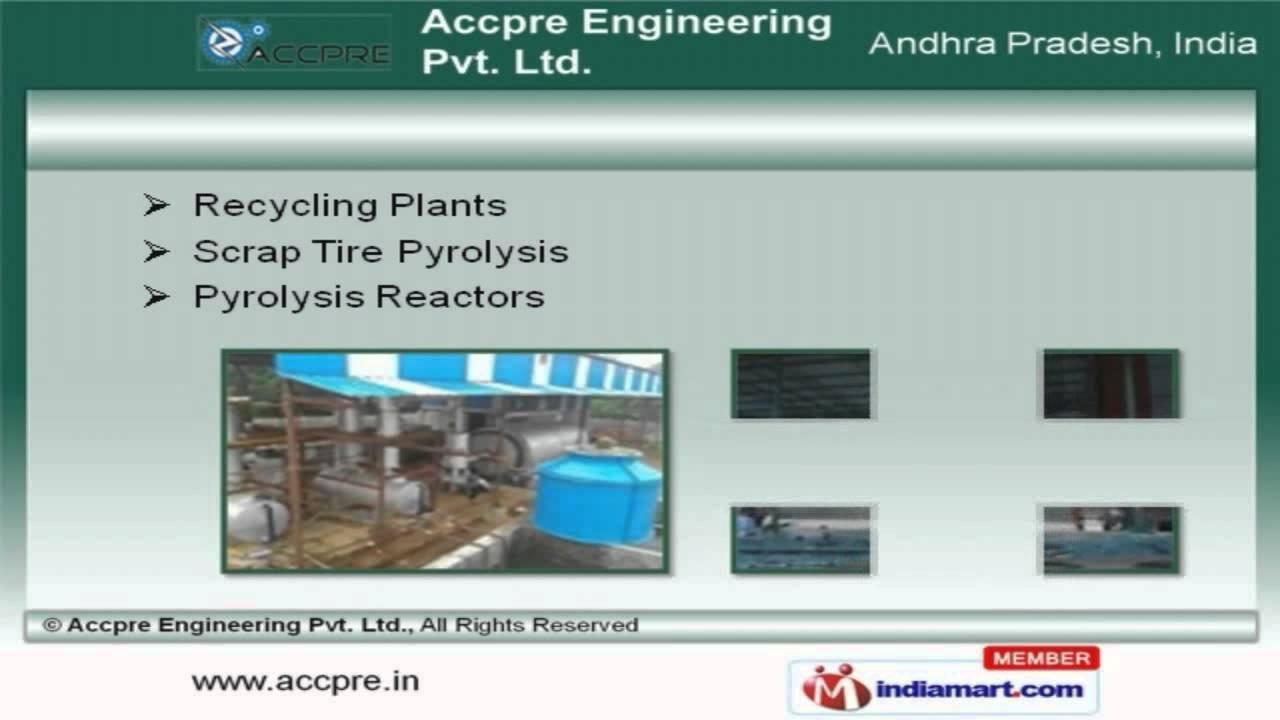 ACCPRE

Accpre Engineering Pvt. Ltd.

Andhra Pradesh, India

➢ Recycling Plants
➢ Scrap Tire Pyrolysis
➢ Pyrolysis Reactors

© Accpre Engineering Pvt. Ltd., All Rights Reserved

www.accpre.in

MEMBER
indiamart.com